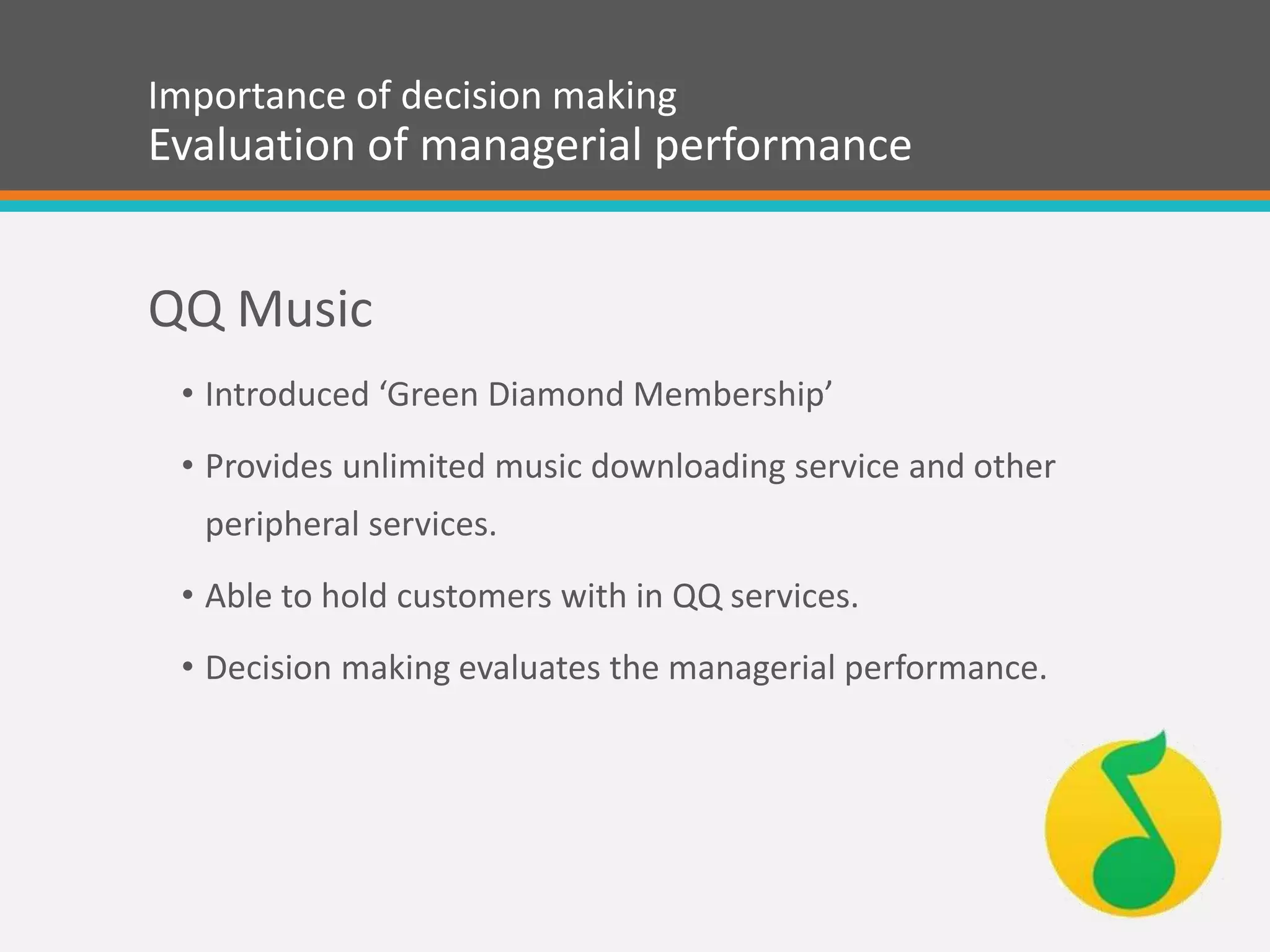 Importance of decision making
Evaluation of managerial performance

QQ Music

• Introduced ‘Green Diamond Membership’
• Provides unlimited music downloading service and other peripheral services.
• Able to hold customers with in QQ services.
• Decision making evaluates the managerial performance.